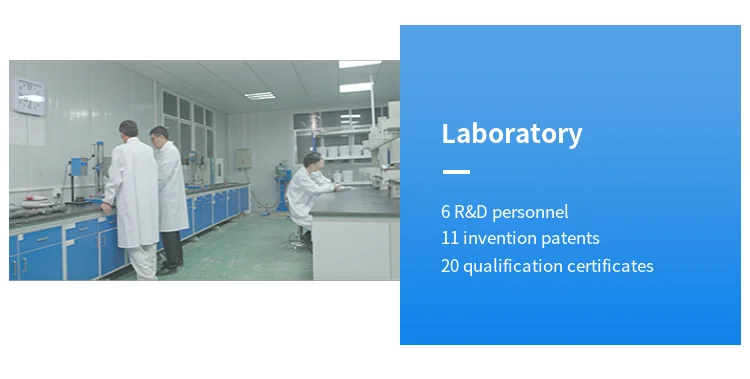 Laboratory

6 R&D personnel
11 invention patents
20 qualification certificates